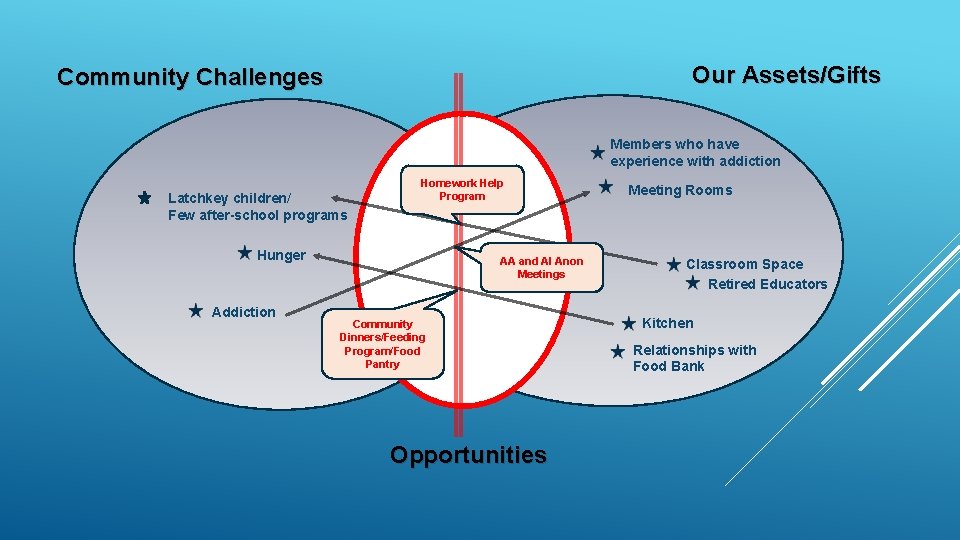 Community Challenges

Our Assets/Gifts

Latchkey children/ Few after-school programs

Hunger

Addiction

Homework Help Program

AA and Al Anon Meetings

Community Dinners/Feeding Program/Food Pantry

Members who have experience with addiction

Meeting Rooms

Classroom Space

Retired Educators

Kitchen

Relationships with Food Bank

Opportunities